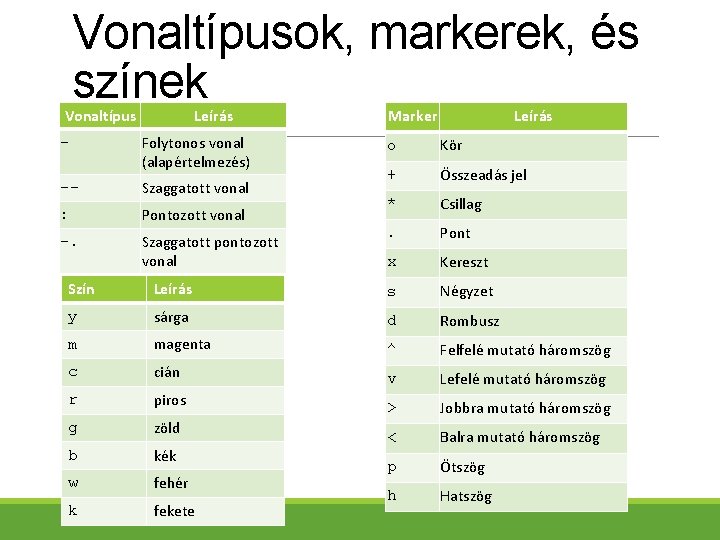 Vonaltípusok, markerek, és színek

| Vonaltípus | Leírás |
|---|---|
| - | Folytonos vonal (alapértelmezés) |
| -- | Szaggatott vonal |
| : | Pontozott vonal |
| -. | Szaggatott pontozott vonal |

| Szín | Leírás |
|---|---|
| y | sárga |
| m | magenta |
| c | cián |
| r | piros |
| g | zöld |
| b | kék |
| w | fehér |
| k | fekete |

| Marker | Leírás |
|---|---|
| o | Kör |
| + | Összeadás jel |
| * | Csillag |
| . | Pont |
| x | Kereszt |
| s | Négyzet |
| d | Rombusz |
| ^ | Felfelé mutató háromszög |
| v | Lefelé mutató háromszög |
| > | Jobbra mutató háromszög |
| < | Balra mutató háromszög |
| p | Ötszög |
| h | Hatszög |